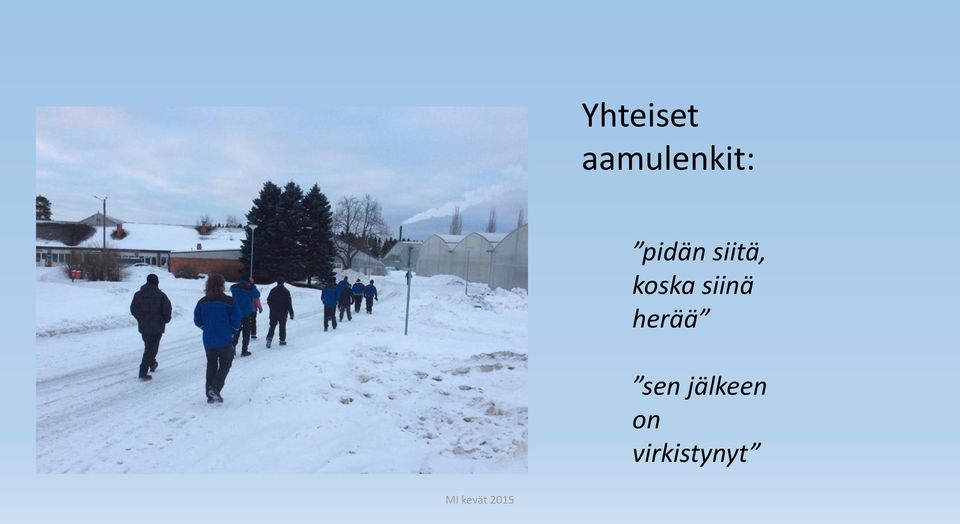 Yhteiset aamulenkit:

”pidän siitä, koska siinä herää”

”sen jälkeen on virkistynyt”

MI kevät 2015